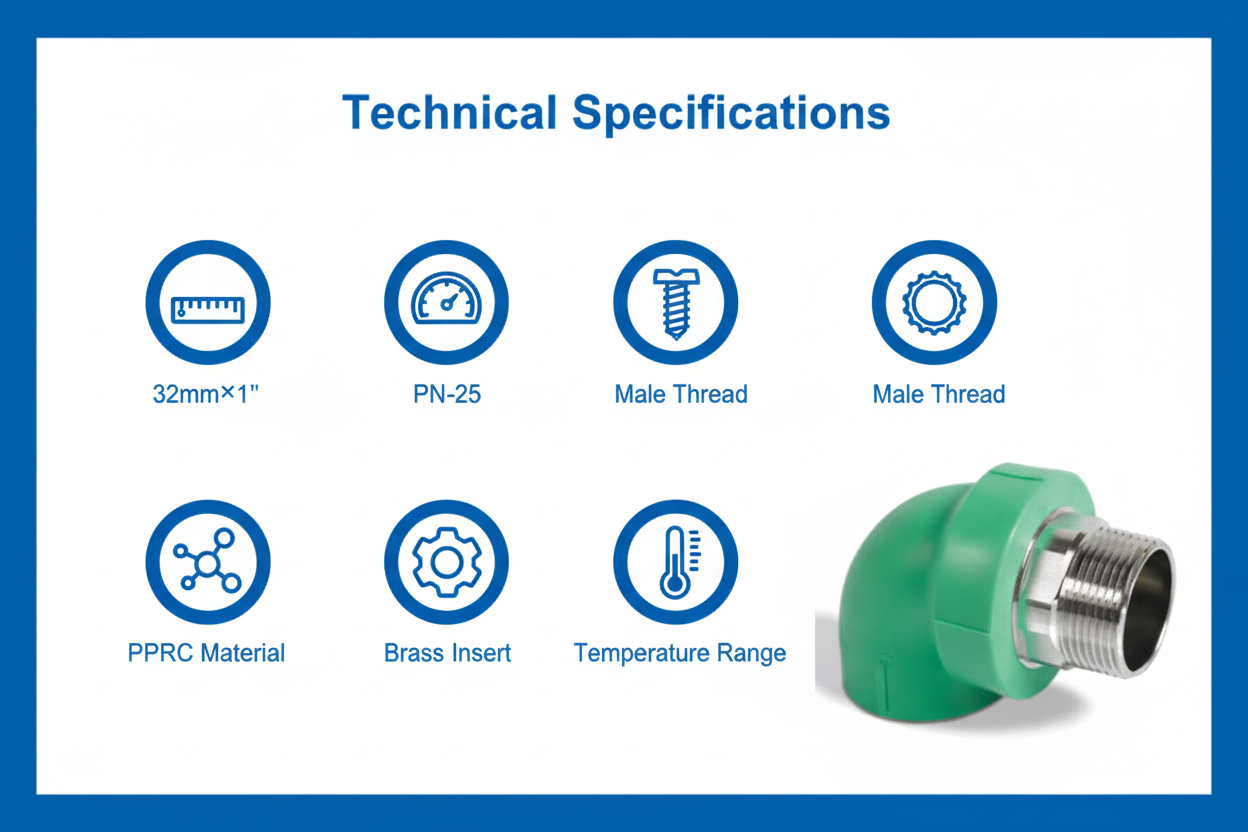 Technical Specifications

32mm×1"

PN-25

Male Thread

Male Thread

PPRC Material

Brass Insert

Temperature Range